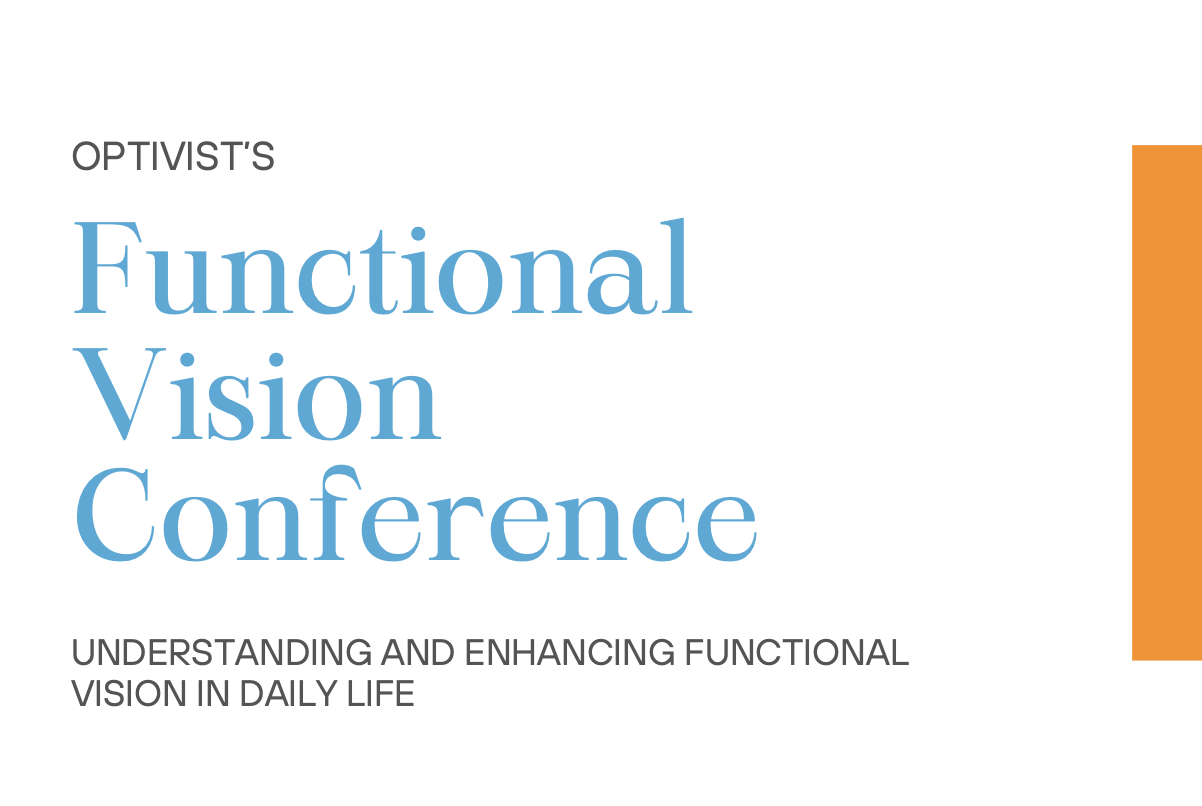 OPTIVIST'S

Functional Vision Conference

UNDERSTANDING AND ENHANCING FUNCTIONAL VISION IN DAILY LIFE